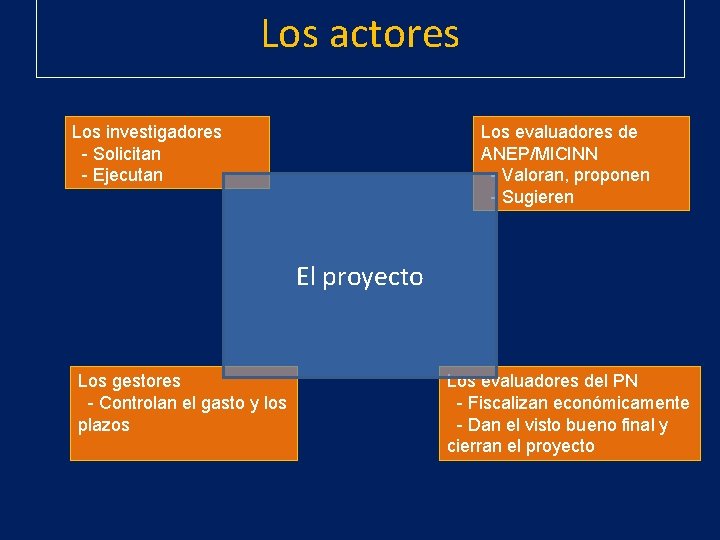 Los actores

Los investigadores
- Solicitan
- Ejecutan

Los evaluadores de ANEP/MICINN
- Valoran, proponen
- Sugieren

El proyecto

Los gestores
- Controlan el gasto y los plazos

Los evaluadores del PN
- Fiscalizan económicamente
- Dan el visto bueno final y cierran el proyecto